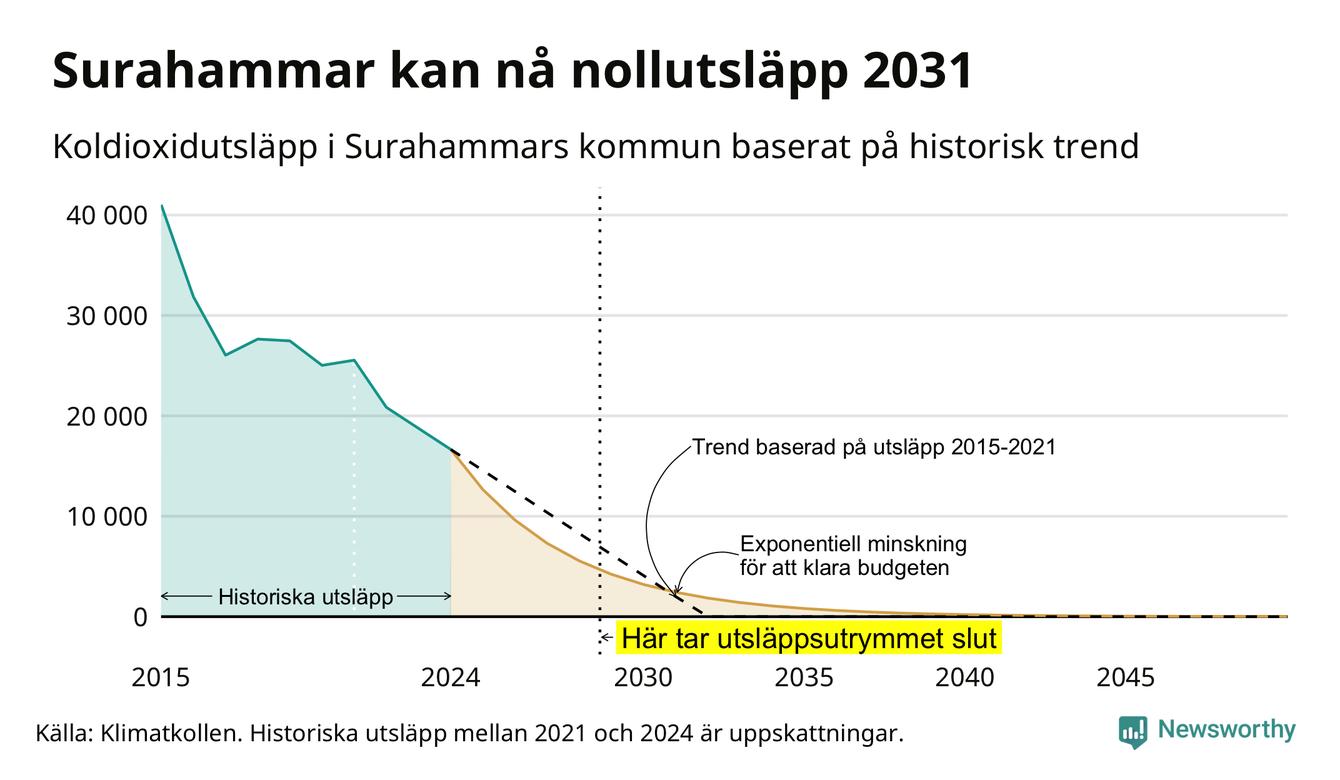 Surahammar kan nå nollutsläpp 2031

Koldioxidutsläpp i Surahammars kommun baserat på historisk trend

40 000
30 000
20 000
10 000
0

Trend baserad på utsläpp 2015-2021

Exponentiell minskning för att klara budgeten

Historiska utsläpp

Här tar utsläppsutrymmet slut

2015
2024
2030
2035
2040
2045

Källa: Klimatkollen. Historiska utsläpp mellan 2021 och 2024 är uppskattningar.

Newsworthy